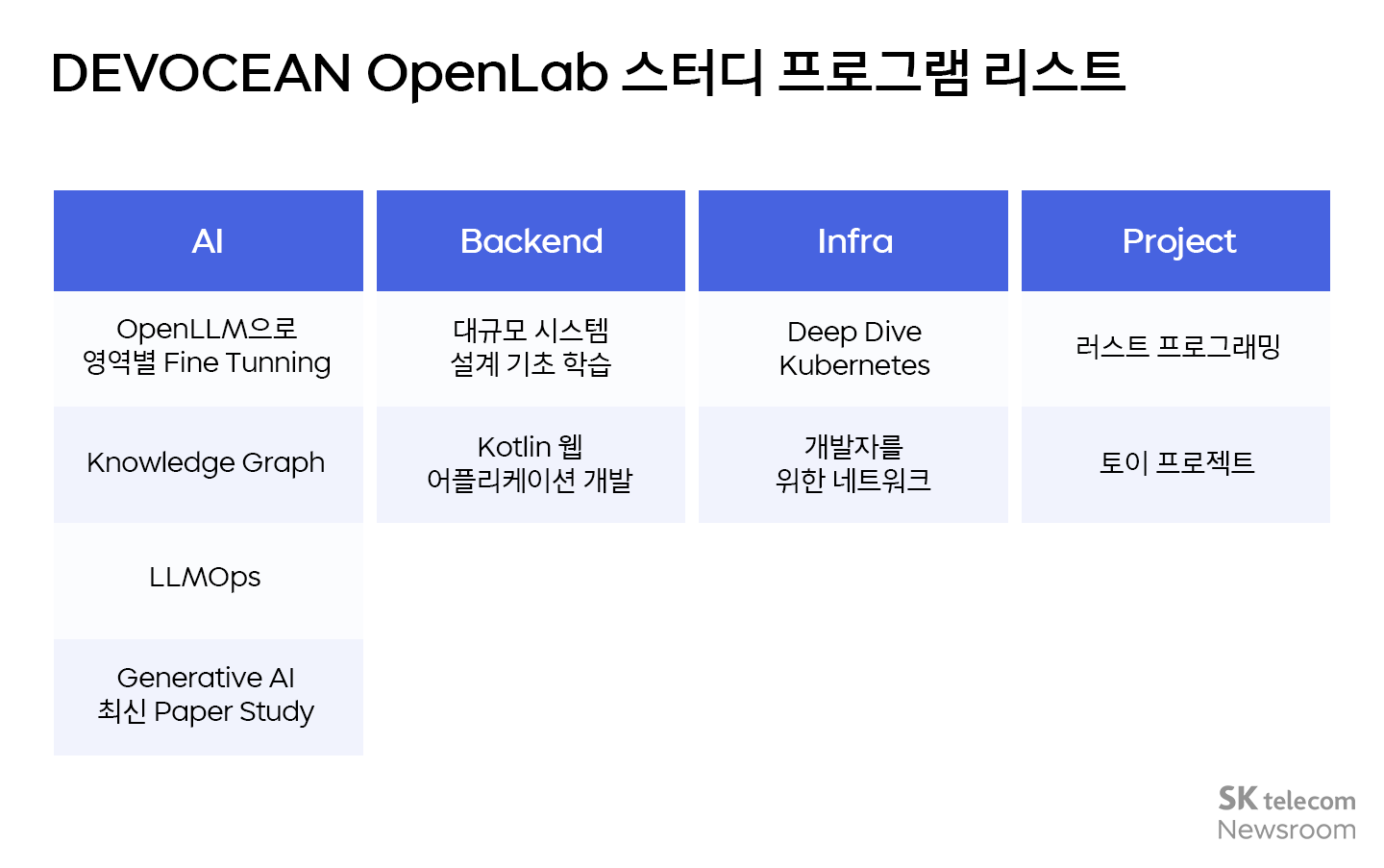 DEVOCEAN OpenLab 스터디 프로그램 리스트

| AI | Backend | Infra | Project |
|---|---|---|---|
| OpenLLM으로 영역별 Fine Tunning | 대규모 시스템 설계 기초 학습 | Deep Dive Kubernetes | 러스트 프로그래밍 |
| Knowledge Graph | Kotlin 웹 어플리케이션 개발 | 개발자를 위한 네트워크 | 토이 프로젝트 |
| LLMOps | | | |
| Generative AI 최신 Paper Study | | | |

SK telecom
Newsroom